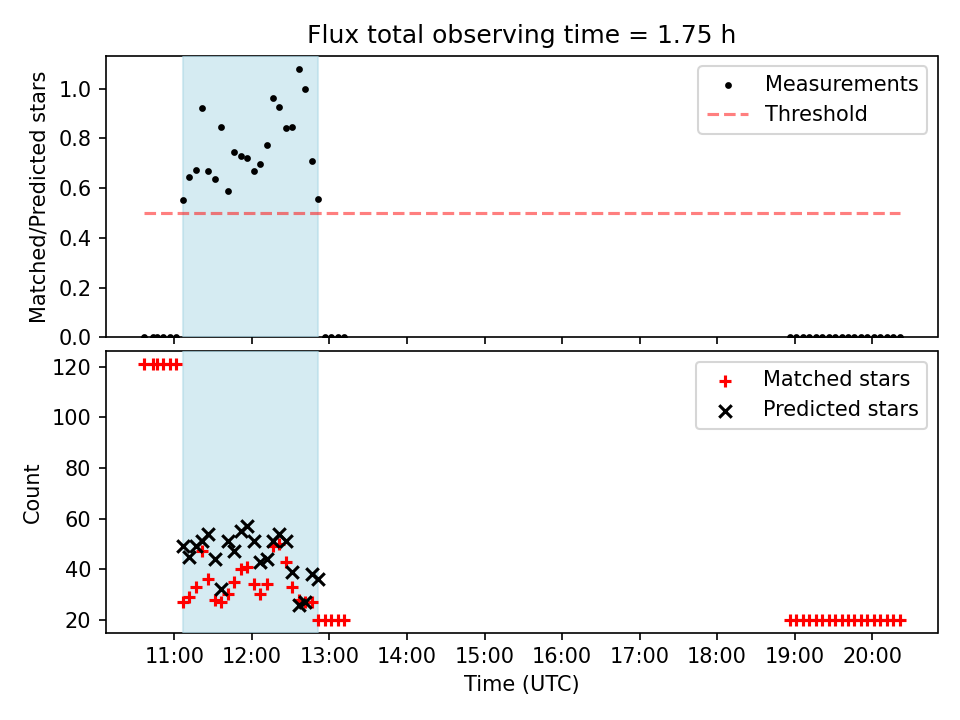 Flux total observing time = 1.75 h

Matched/Predicted stars

1.0
0.8
0.6
0.4
0.2
0.0

Measurements
Threshold

Count

120
100
80
60
40
20

Matched stars
Predicted stars

11:00 12:00 13:00 14:00 15:00 16:00 17:00 18:00 19:00 20:00

Time (UTC)